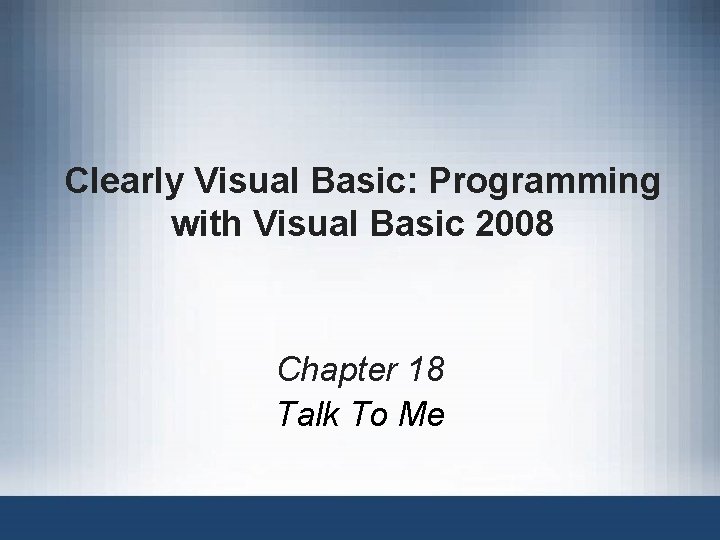 Clearly Visual Basic: Programming with Visual Basic 2008

Chapter 18
Talk To Me